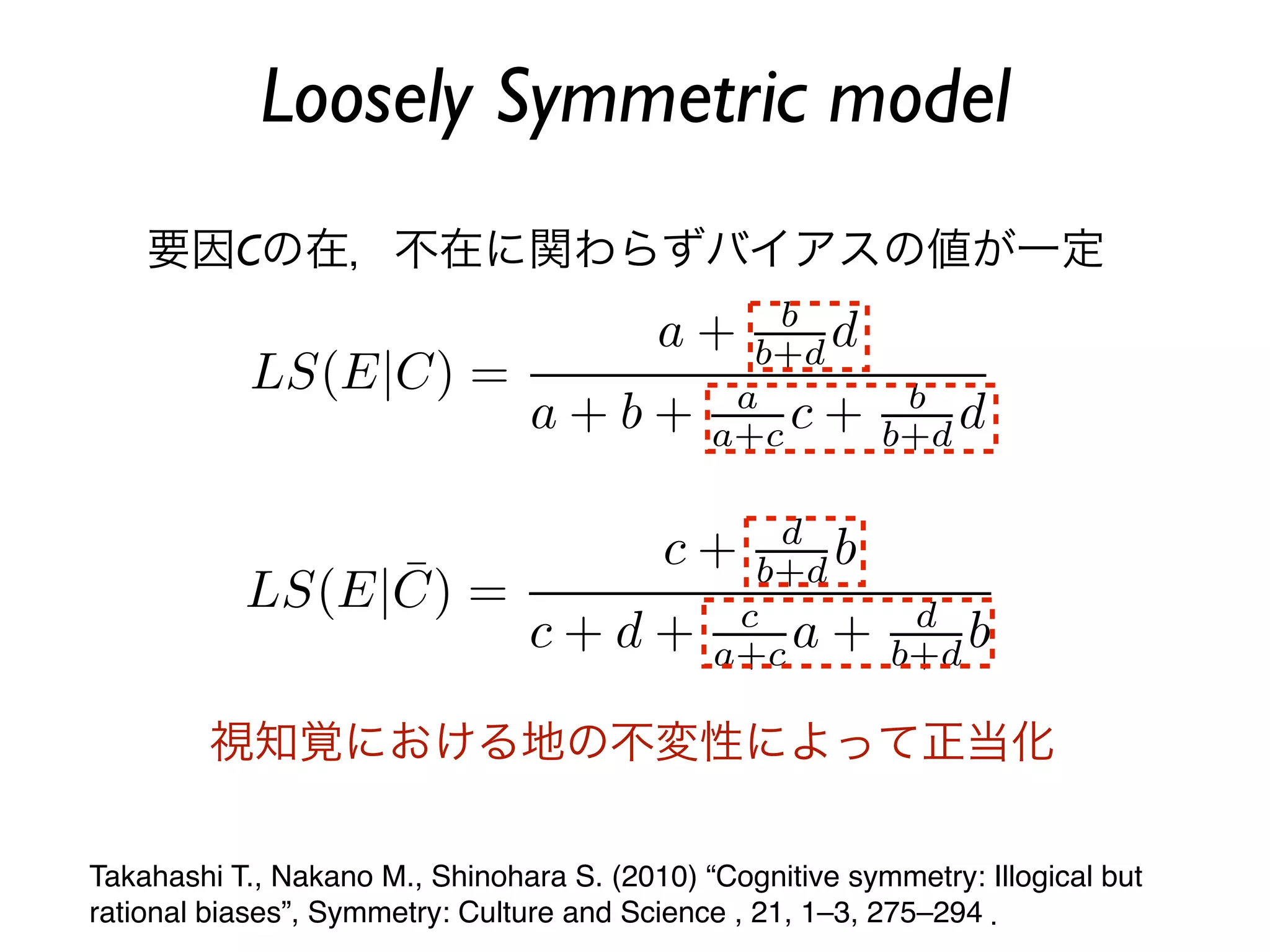 Loosely Symmetric model

要因Cの在，不在に関わらずバイアスの値が一定

$LS(E|C) = \frac{a + \frac{b}{b+d}d}{a + b + \frac{a}{a+c}c + \frac{b}{b+d}d}$

$LS(E|\bar{C}) = \frac{c + \frac{d}{b+d}b}{c + d + \frac{c}{a+c}a + \frac{d}{b+d}b}$

視知覚における地の不変性によって正当化

Takahashi T., Nakano M., Shinohara S. (2010) “Cognitive symmetry: Illogical but rational biases”, Symmetry: Culture and Science , 21, 1–3, 275–294 .